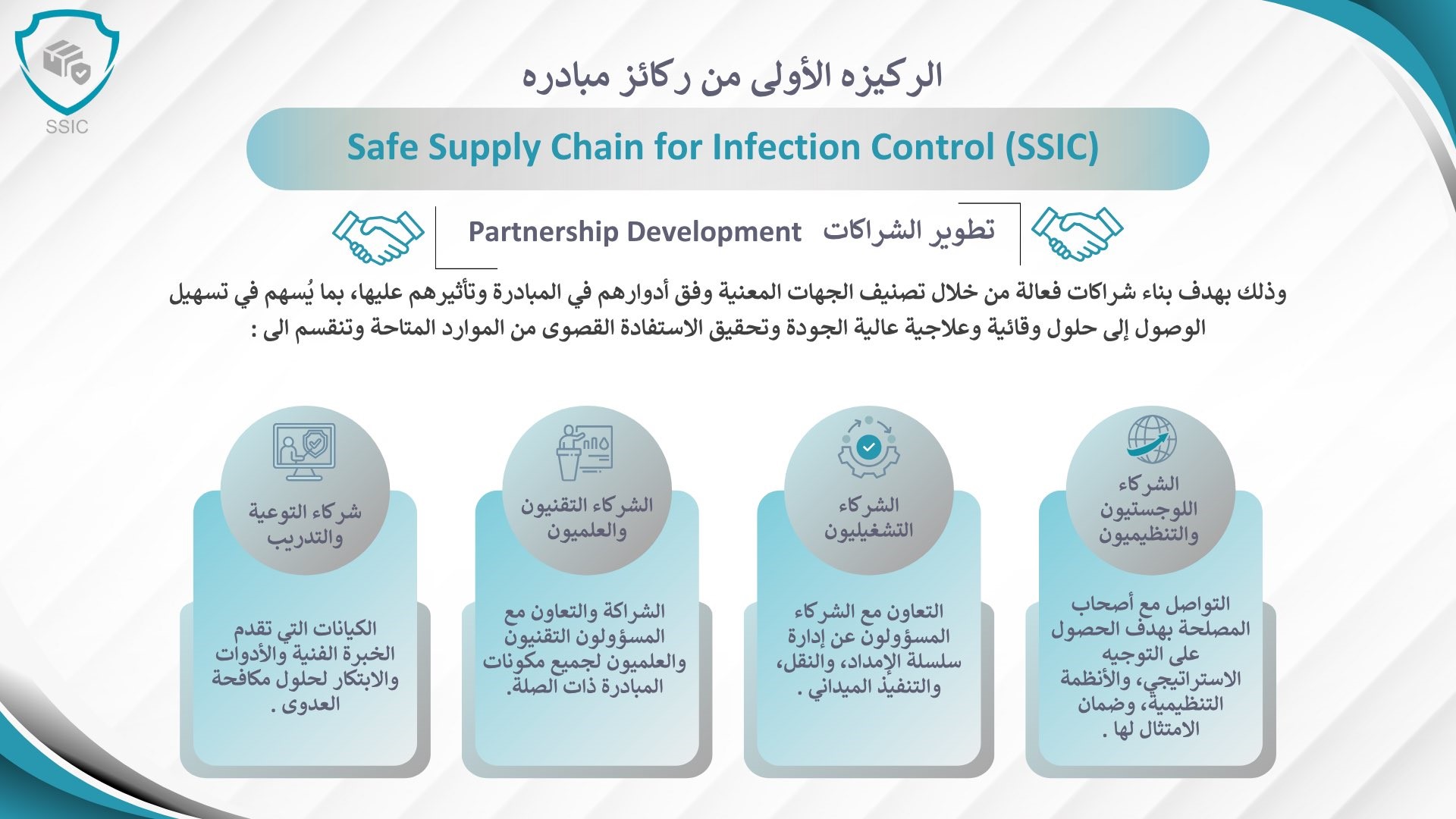 SSIC

الركيزه الأولى من ركائز مبادره

Safe Supply Chain for Infection Control (SSIC)

تطوير الشراكات Partnership Development

وذلك بهدف بناء شراكات فعالة من خلال تصنيف الجهات المعنية وفق أدوارهم في المبادرة وتأثيرهم عليها، بما يُسهم في تسهيل الوصول إلى حلول وقائية وعلاجية عالية الجودة وتحقيق الاستفادة القصوى من الموارد المتاحة وتنقسم الى :

الشركاء اللوجستيون والتنظيميون

التواصل مع أصحاب المصلحة بهدف الحصول على التوجيه الاستراتيجي، والأنظمة التنظيمية، وضمان الامتثال لها .

الشركاء التشغيليون

التعاون مع الشركاء المسؤولون عن إدارة سلسلة الإمداد، والنقل، والتنفيذ الميداني .

الشركاء التقنيون والعلميون

الشراكة والتعاون مع المسؤولون التقنيون والعلميون لجميع مكونات المبادرة ذات الصلة.

شركاء التوعية والتدريب

الكيانات التي تقدم الخبرة الفنية والأدوات والابتكار لحلول مكافحة العدوى .